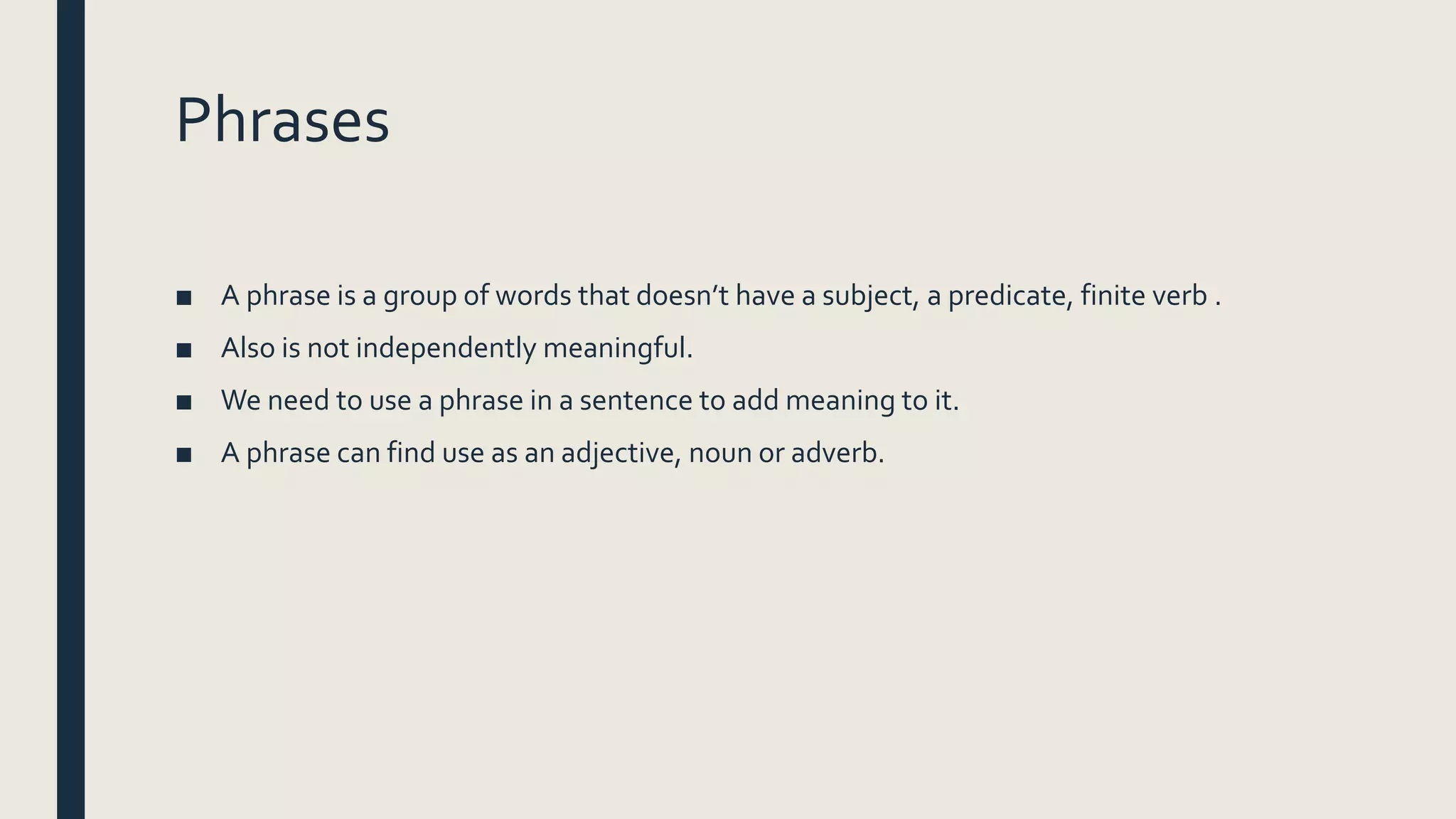 Phrases

■ A phrase is a group of words that doesn’t have a subject, a predicate, finite verb .

■ Also is not independently meaningful.

■ We need to use a phrase in a sentence to add meaning to it.

■ A phrase can find use as an adjective, noun or adverb.